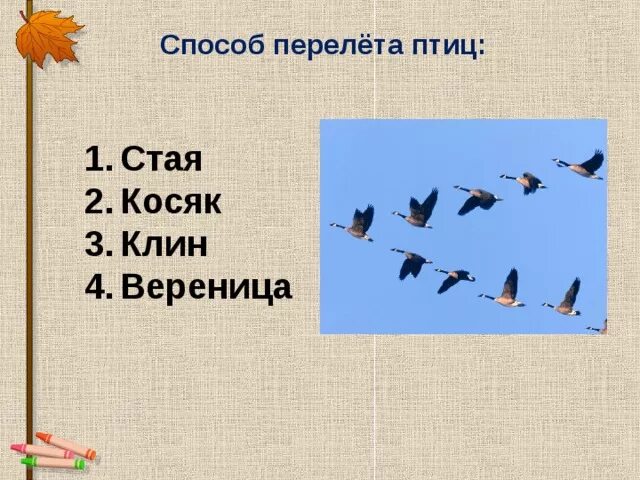 Способ перелёта птиц:

1. Стая
2. Косяк
3. Клин
4. Вереница